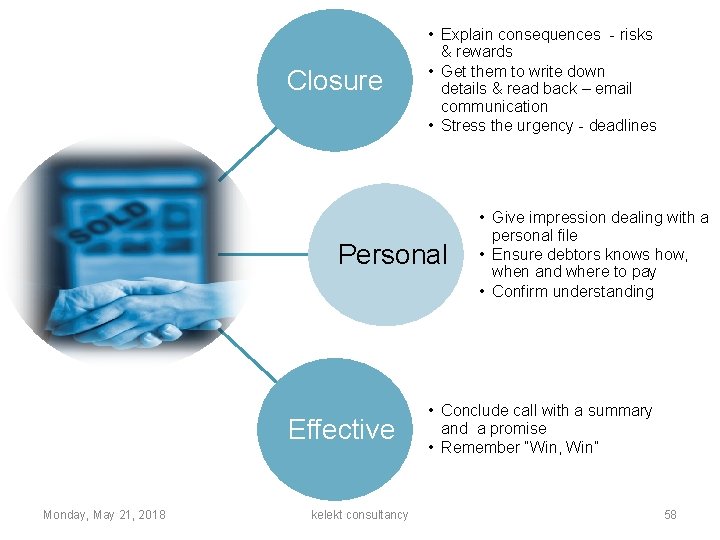 SOLD

Closure

• Explain consequences - risks & rewards
• Get them to write down details & read back – email communication
• Stress the urgency - deadlines

Personal

• Give impression dealing with a personal file
• Ensure debtors knows how, when and where to pay
• Confirm understanding

Effective

• Conclude call with a summary and a promise
• Remember "Win, Win"

Monday, May 21, 2018 kelekt consultancy 58